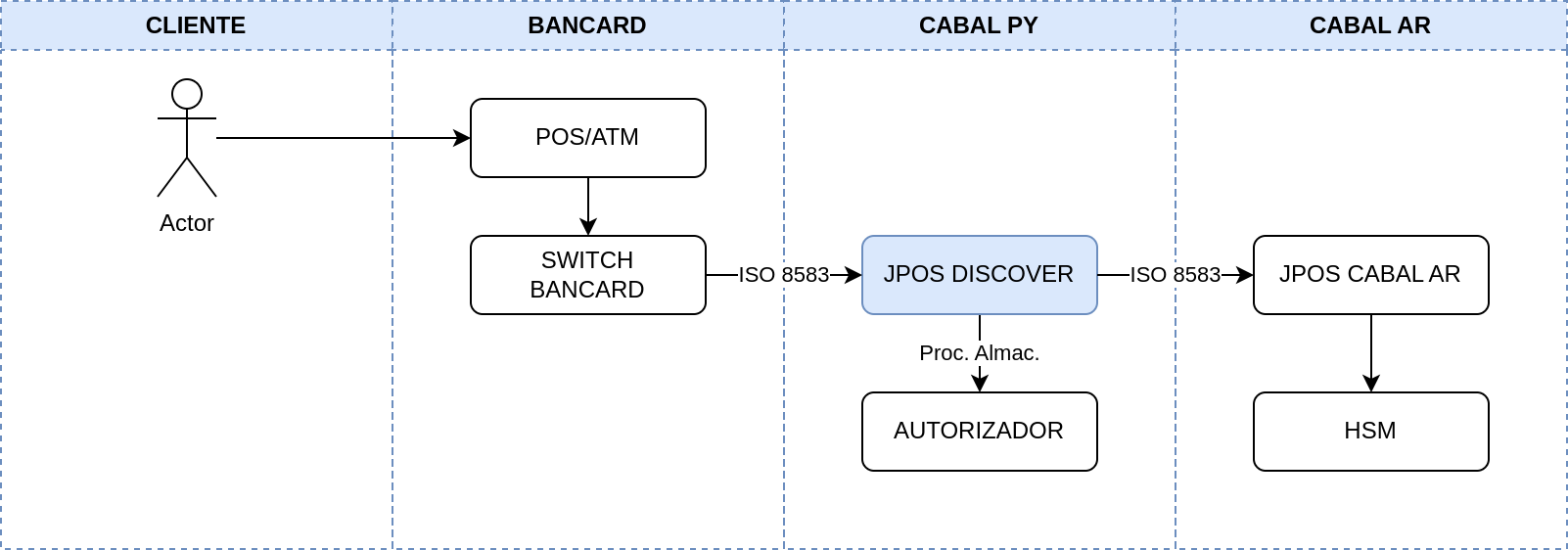 CLIENTE

BANCARD

CABAL PY

CABAL AR

Actor

POS/ATM

SWITCH BANCARD

ISO 8583

JPOS DISCOVER

ISO 8583

JPOS CABAL AR

Proc. Almac.

AUTORIZADOR

HSM